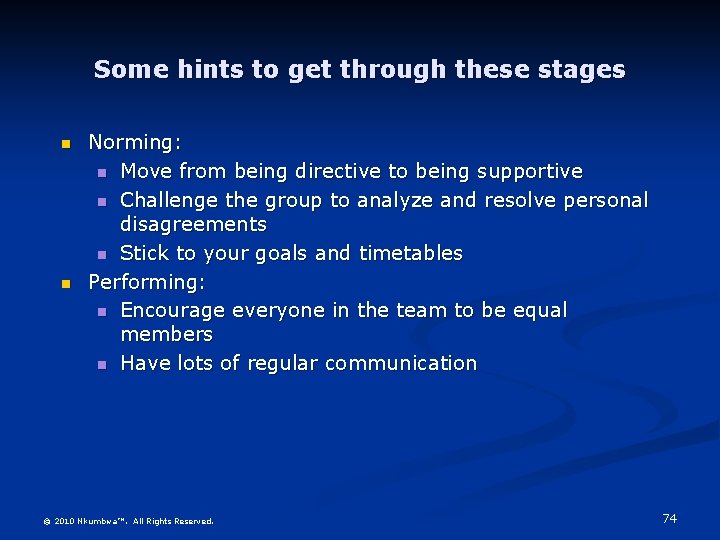 Some hints to get through these stages

- Norming:
  - Move from being directive to being supportive
  - Challenge the group to analyze and resolve personal disagreements
  - Stick to your goals and timetables
- Performing:
  - Encourage everyone in the team to be equal members
  - Have lots of regular communication

© 2010 Nkumbwa™. All Rights Reserved.

74